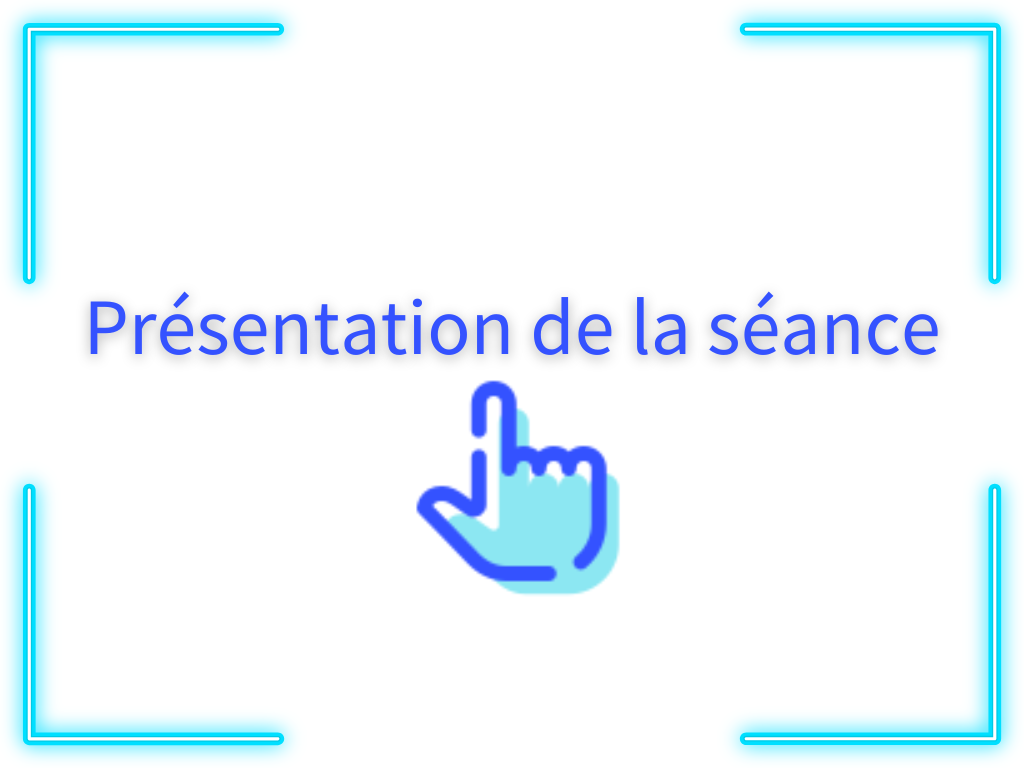 Présentation de la séance